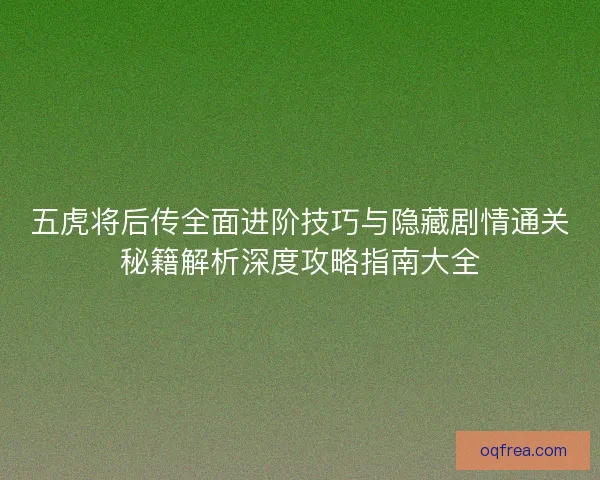 五虎将后传全面进阶技巧与隐藏剧情通关秘籍解析深度攻略指南大全

oqfrea.com